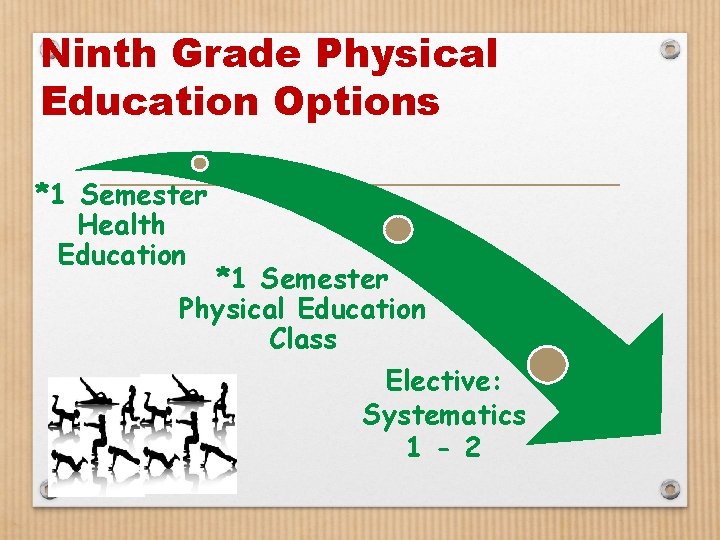 Ninth Grade Physical Education Options

*1 Semester Health Education

*1 Semester Physical Education Class

Elective: Systematics 1 – 2